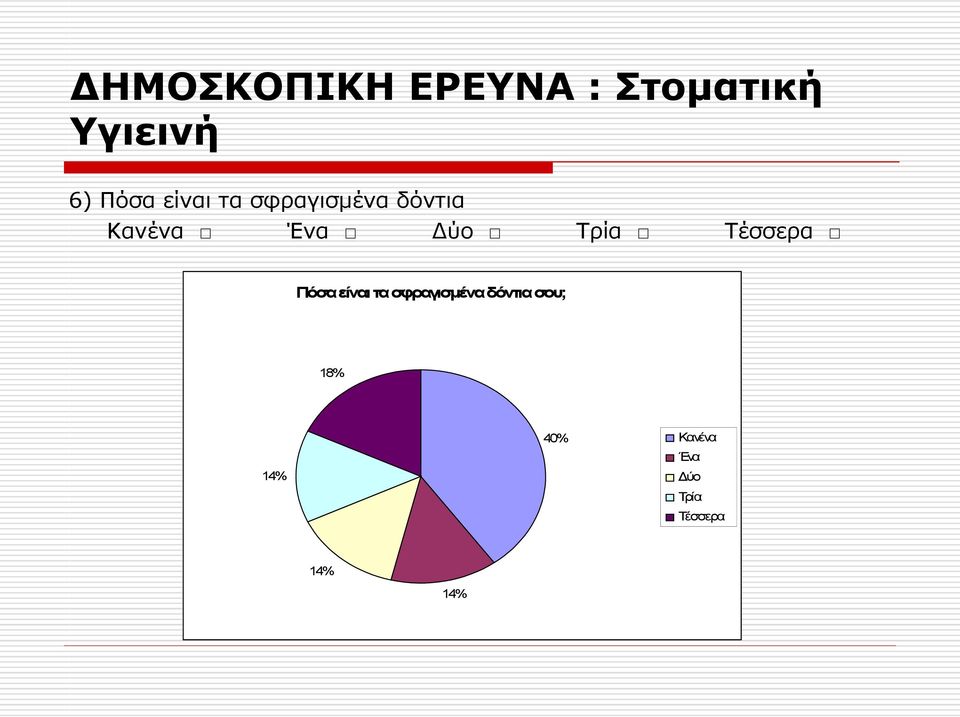 ΔΗΜΟΣΚΟΠΙΚΗ ΕΡΕΥΝΑ : Στοματική Υγιεινή

6) Πόσα είναι τα σφραγισμένα δόντια
Κανένα □ Ένα □ Δύο □ Τρία □ Τέσσερα □

Πόσα είναι τα σφραγισμένα δόντια σου;

18%
40%
14%
14%
14%

Κανένα
Ένα
Δύο
Τρία
Τέσσερα